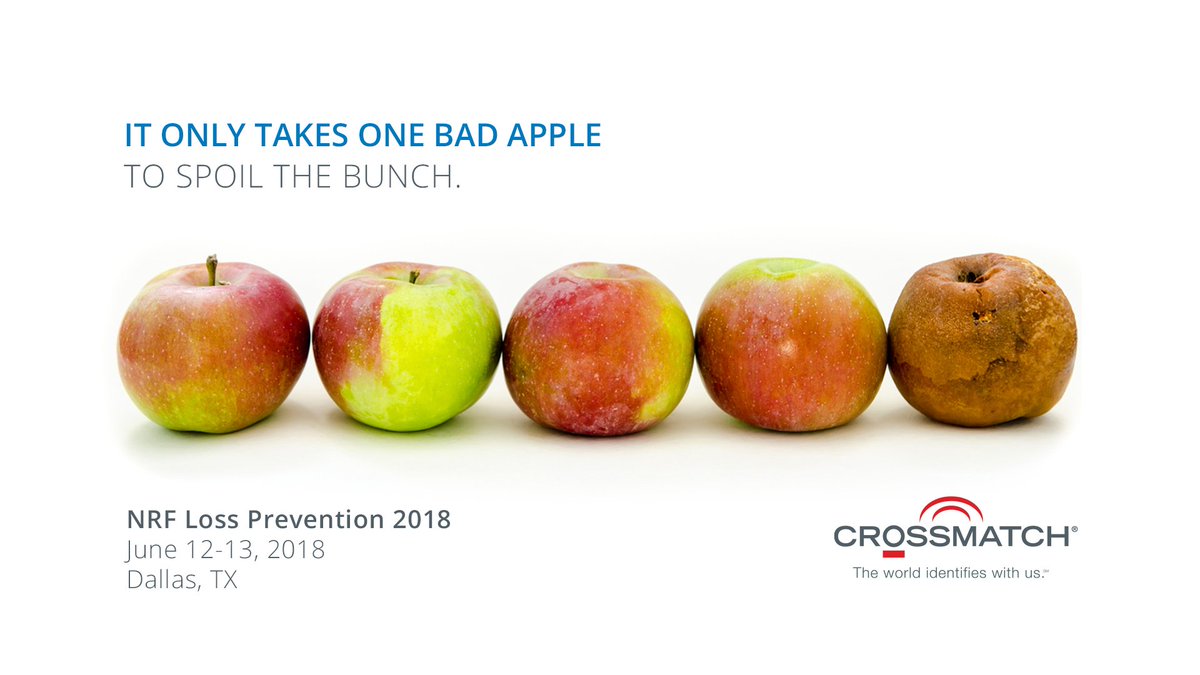 IT ONLY TAKES ONE BAD APPLE
TO SPOIL THE BUNCH.

NRF Loss Prevention 2018
June 12-13, 2018
Dallas, TX

CROSSMATCH®
The world identifies with us.℠